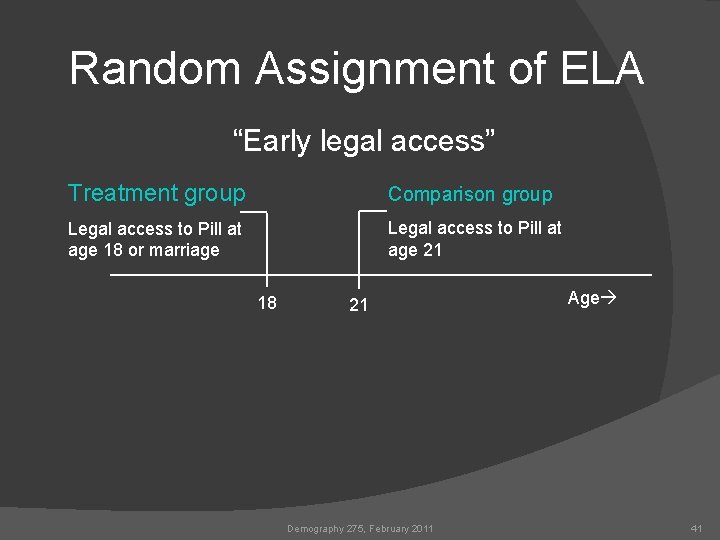 Random Assignment of ELA

“Early legal access”

Treatment group

Legal access to Pill at age 18 or marriage

Comparison group

Legal access to Pill at age 21

18

21

Age→

Demography 275, February 2011

41